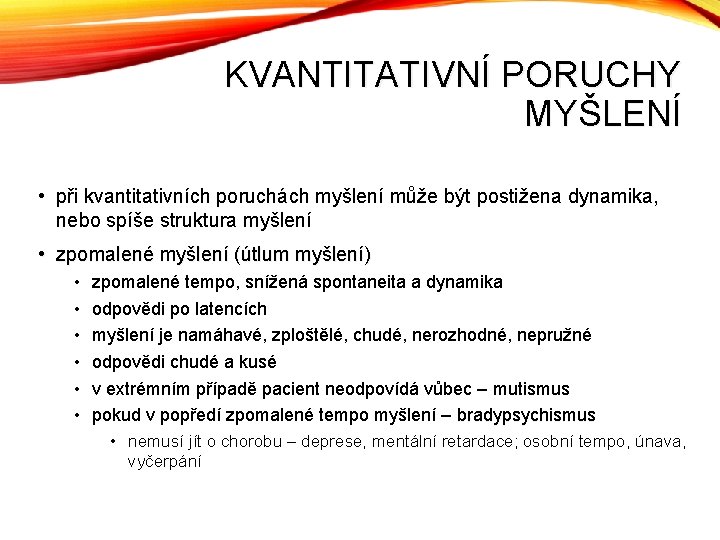 KVANTITATIVNÍ PORUCHY MYŠLENÍ

• při kvantitativních poruchách myšlení může být postižena dynamika, nebo spíše struktura myšlení

• zpomalené myšlení (útlum myšlení)
  • zpomalené tempo, snížená spontaneita a dynamika
  • odpovědi po latencích
  • myšlení je namáhavé, zploštělé, chudé, nerozhodné, nepružné
  • odpovědi chudé a kusé
  • v extrémním případě pacient neodpovídá vůbec – mutismus
  • pokud v popředí zpomalené tempo myšlení – bradypsychismus
    • nemusí jít o chorobu – deprese, mentální retardace; osobní tempo, únava, vyčerpání